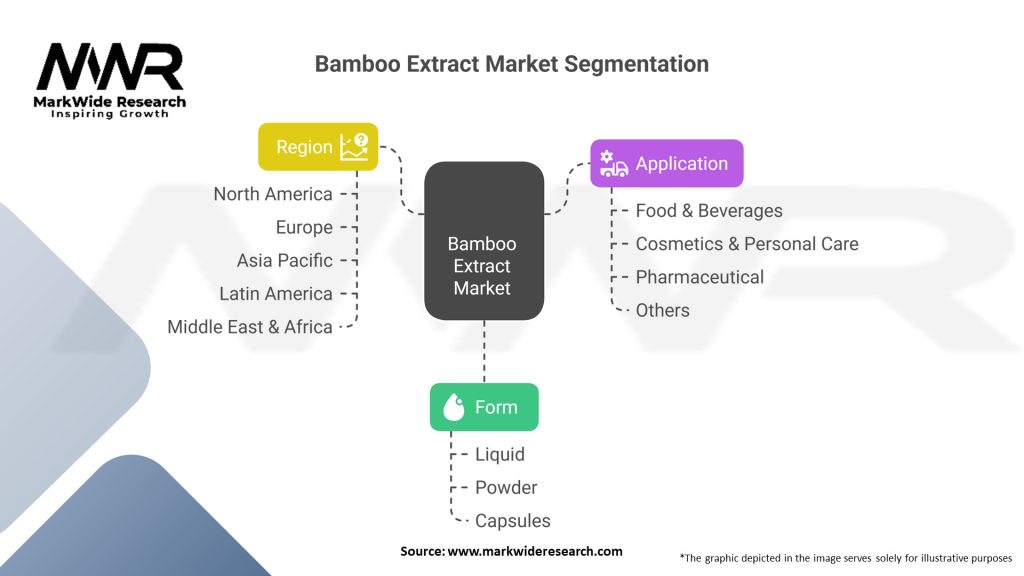 MWR
MarkWide Research
Inspiring Growth

Bamboo Extract Market Segmentation

Region
North America
Europe
Asia Pacific
Latin America
Middle East & Africa

Bamboo Extract Market

Application
Food & Beverages
Cosmetics & Personal Care
Pharmaceutical
Others

Form
Liquid
Powder
Capsules

Source: www.markwideresearch.com

*The graphic depicted in the image serves solely for illustrative purposes